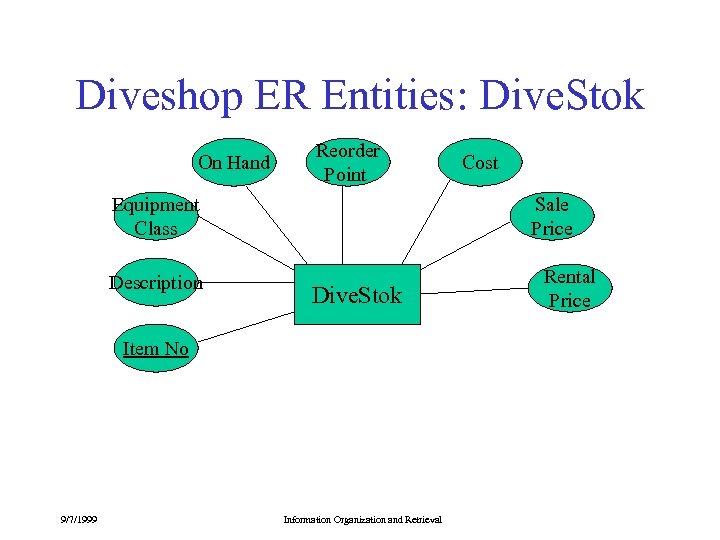 Diveshop ER Entities: DiveStok

On Hand

Reorder Point

Cost

Equipment Class

Sale Price

Description

DiveStok

Rental Price

Item No

9/7/1999

Information Organization and Retrieval